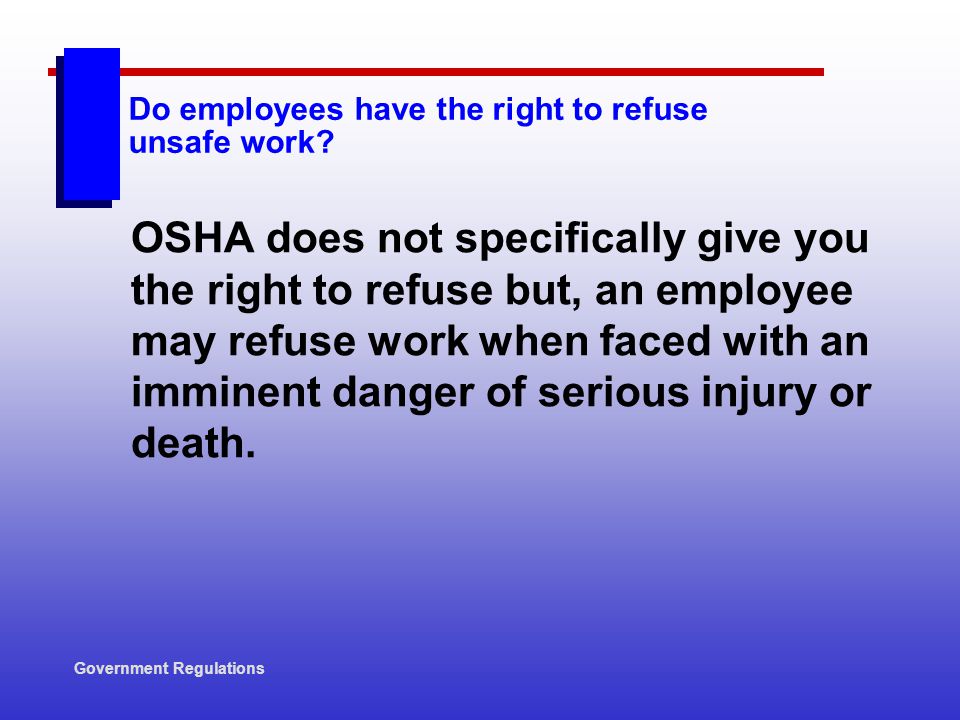 Do employees have the right to refuse unsafe work?

OSHA does not specifically give you the right to refuse but, an employee may refuse work when faced with an imminent danger of serious injury or death.

Government Regulations